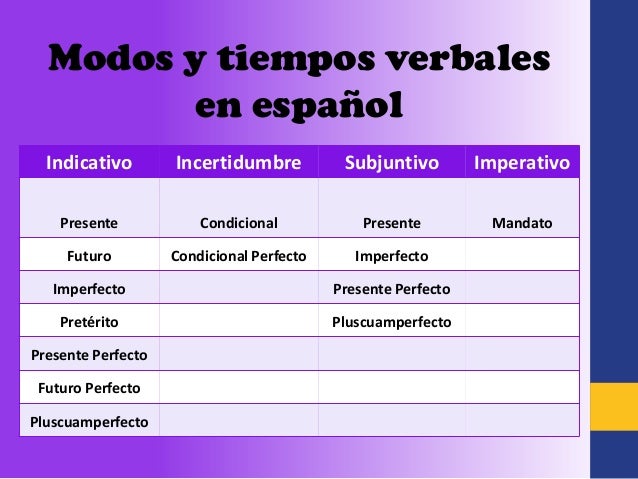 Modos y tiempos verbales en español

| Indicativo | Incertidumbre | Subjuntivo | Imperativo |
|---|---|---|---|
| Presente | Condicional | Presente | Mandato |
| Futuro | Condicional Perfecto | Imperfecto | |
| Imperfecto | | Presente Perfecto | |
| Pretérito | | Pluscuamperfecto | |
| Presente Perfecto | | | |
| Futuro Perfecto | | | |
| Pluscuamperfecto | | | |